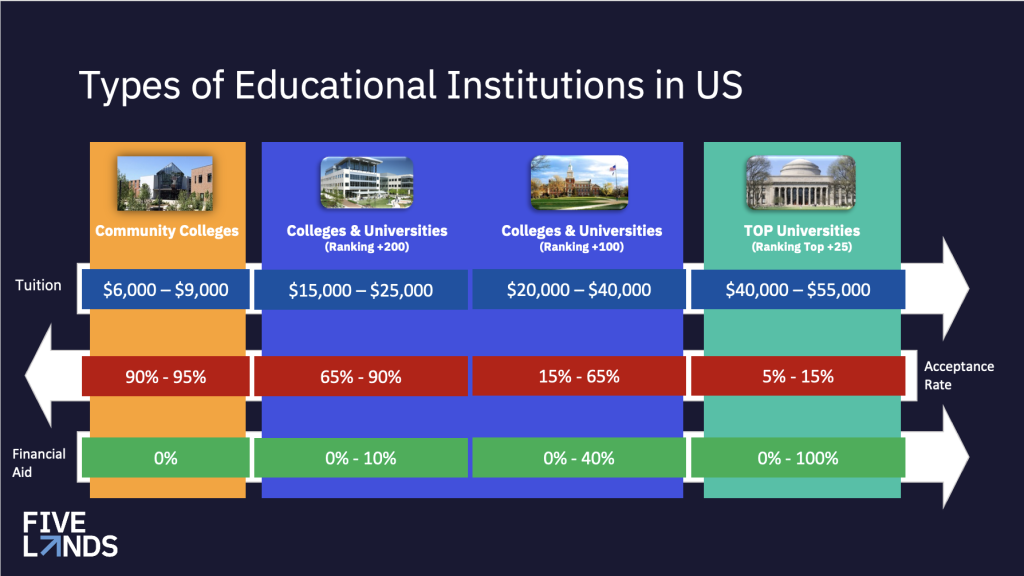 Types of Educational Institutions in US

| | Community Colleges | Colleges & Universities (Ranking +200) | Colleges & Universities (Ranking +100) | TOP Universities (Ranking Top +25) |
|---|---|---|---|---|
| Tuition | \$6,000 – \$9,000 | \$15,000 – \$25,000 | \$20,000 – \$40,000 | \$40,000 – \$55,000 |
| Acceptance Rate | 90% - 95% | 65% - 90% | 15% - 65% | 5% - 15% |
| Financial Aid | 0% | 0% - 10% | 0% - 40% | 0% - 100% |

FIVE LANDS